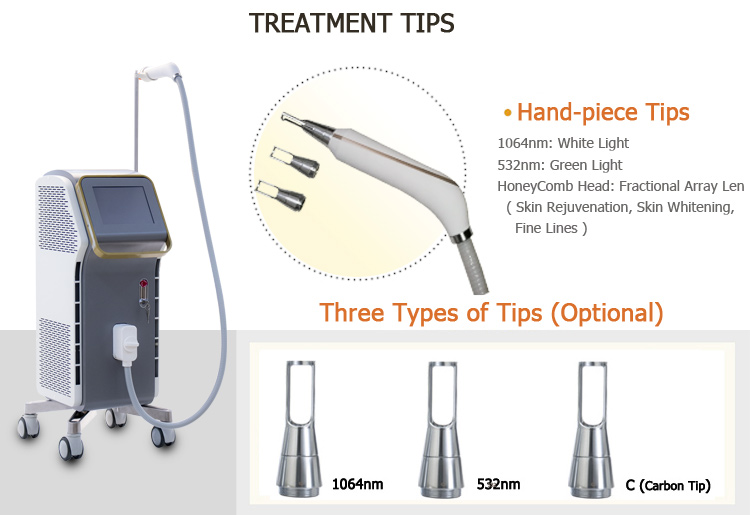 TREATMENT TIPS

• Hand-piece Tips

1064nm: White Light
532nm: Green Light
HoneyComb Head: Fractional Array Len
( Skin Rejuvenation, Skin Whitening, Fine Lines )

Three Types of Tips (Optional)

1064nm

532nm

C (Carbon Tip)